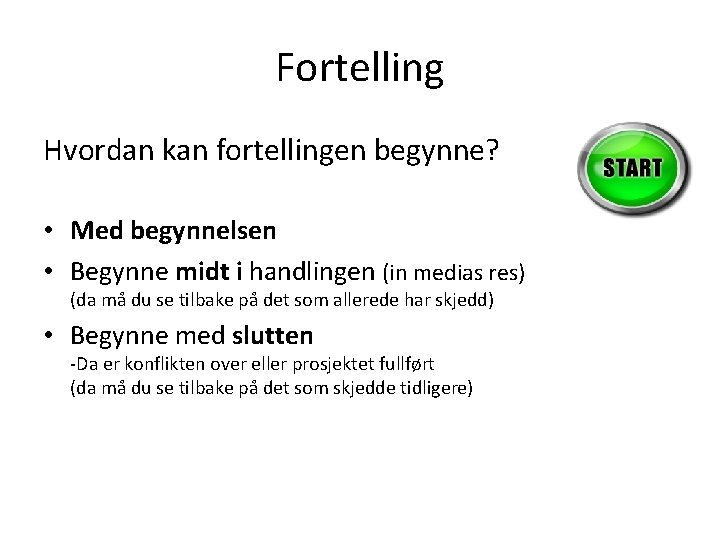 Fortelling

Hvordan kan fortellingen begynne?

START

• Med begynnelsen
• Begynne midt i handlingen (in medias res)
(da må du se tilbake på det som allerede har skjedd)
• Begynne med slutten
-Da er konflikten over eller prosjektet fullført
(da må du se tilbake på det som skjedde tidligere)